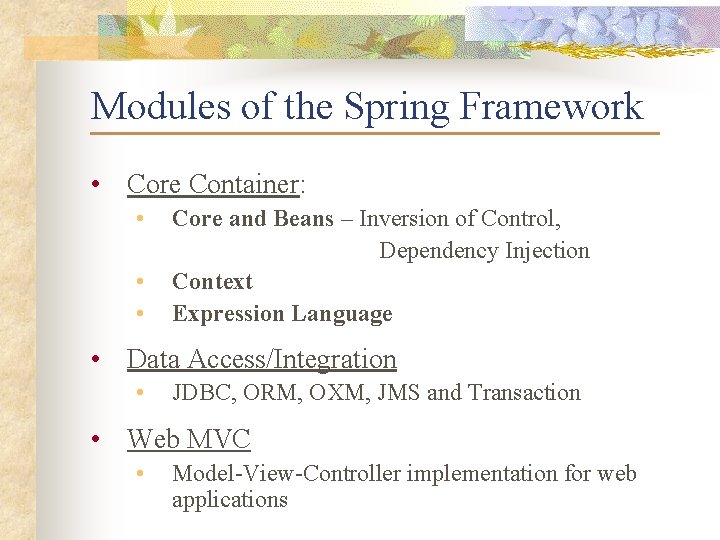 Modules of the Spring Framework

• Core Container:
  • Core and Beans – Inversion of Control, Dependency Injection
  • Context
  • Expression Language

• Data Access/Integration
  • JDBC, ORM, OXM, JMS and Transaction

• Web MVC
  • Model-View-Controller implementation for web applications